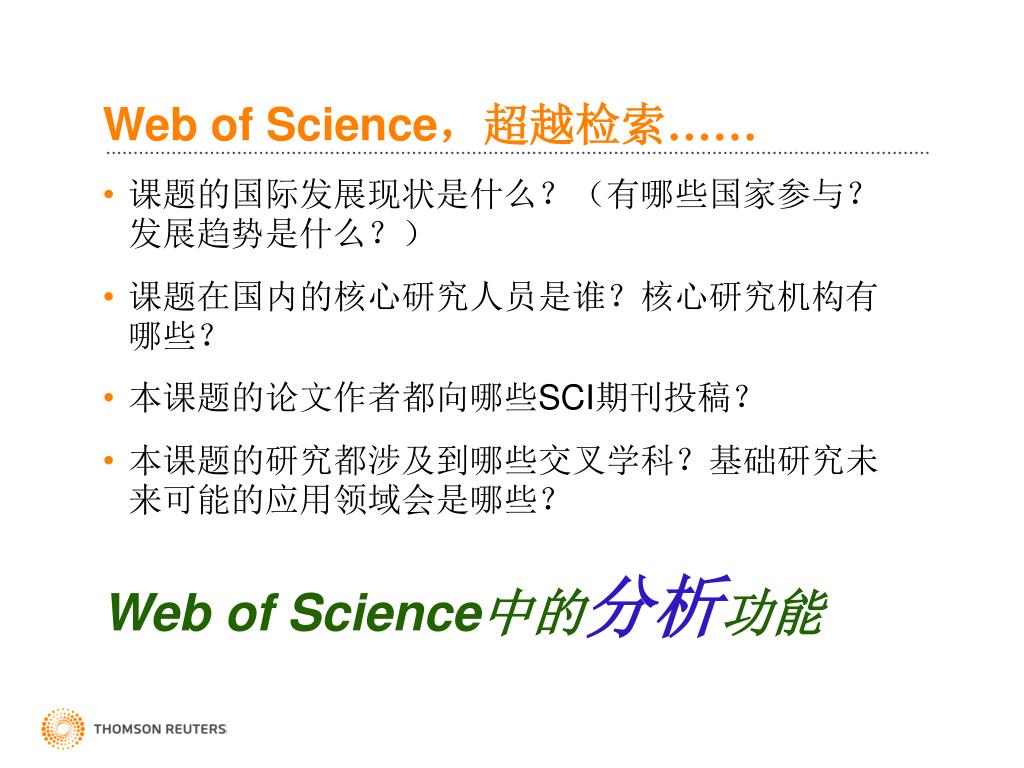 Web of Science，超越检索……

• 课题的国际发展现状是什么？（有哪些国家参与？发展趋势是什么？）

• 课题在国内的核心研究人员是谁？核心研究机构有哪些？

• 本课题的论文作者都向哪些SCI期刊投稿？

• 本课题的研究都涉及到哪些交叉学科？基础研究未来可能的应用领域会是哪些？

Web of Science中的分析功能

THOMSON REUTERS